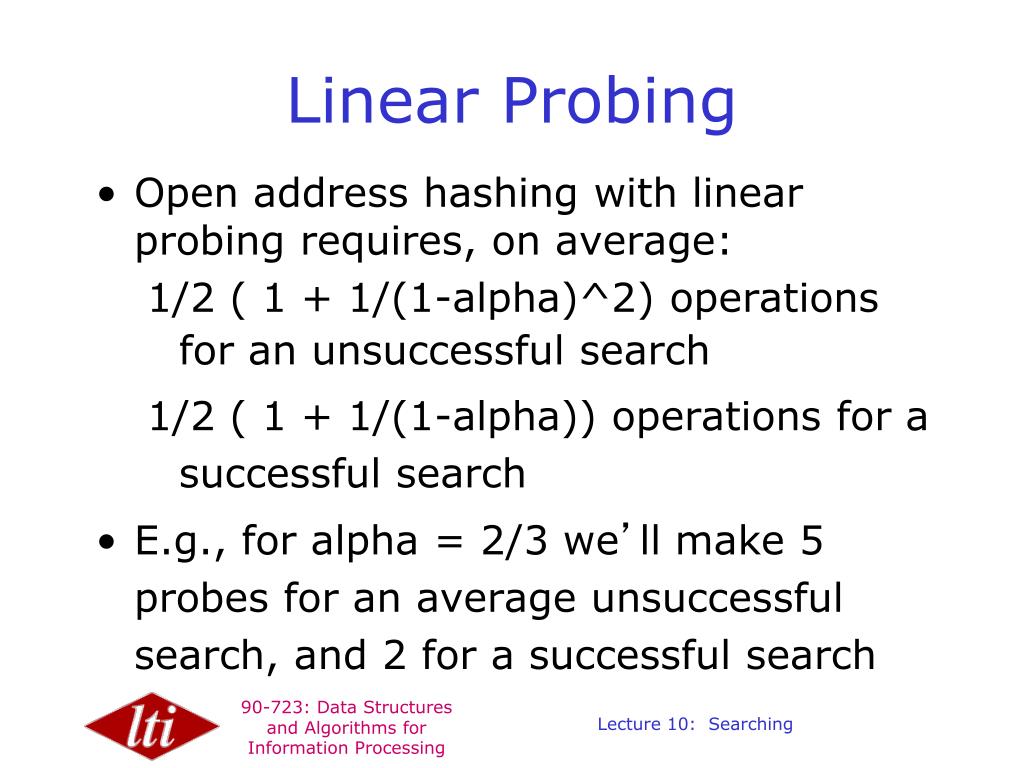 Linear Probing

• Open address hashing with linear probing requires, on average:

1/2 ( 1 + 1/(1-alpha)^2) operations for an unsuccessful search

1/2 ( 1 + 1/(1-alpha)) operations for a successful search

• E.g., for alpha = 2/3 we'll make 5 probes for an average unsuccessful search, and 2 for a successful search

lti

90-723: Data Structures and Algorithms for Information Processing

Lecture 10: Searching